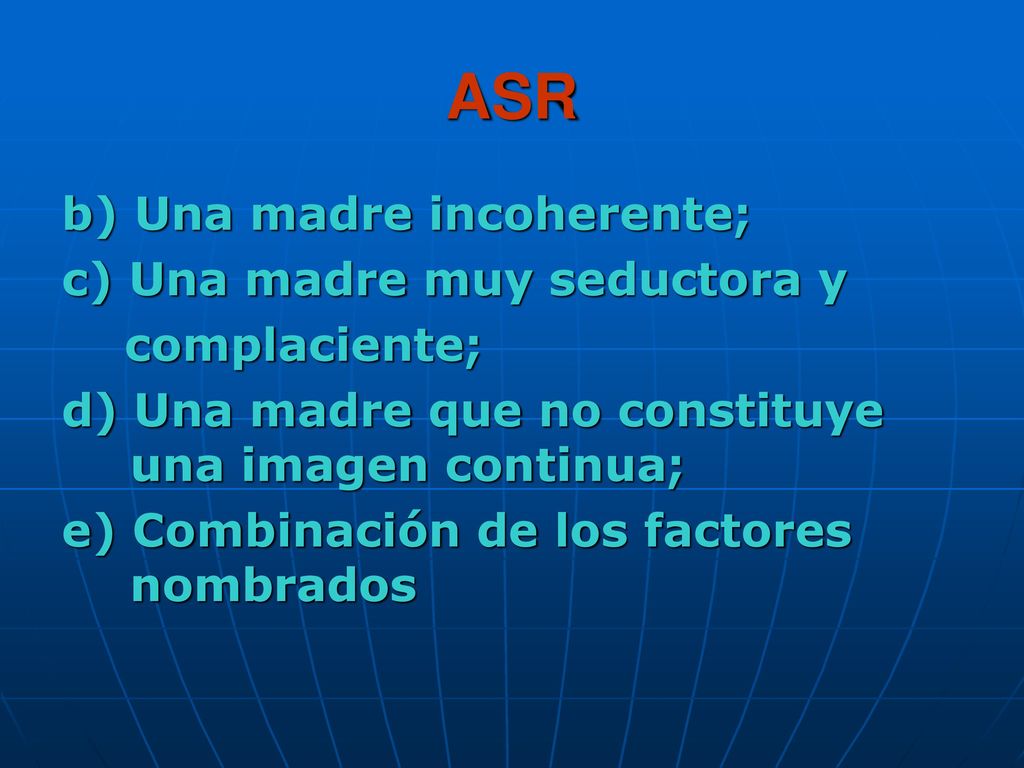 ASR

b) Una madre incoherente;

c) Una madre muy seductora y complaciente;

d) Una madre que no constituye una imagen continua;

e) Combinación de los factores nombrados